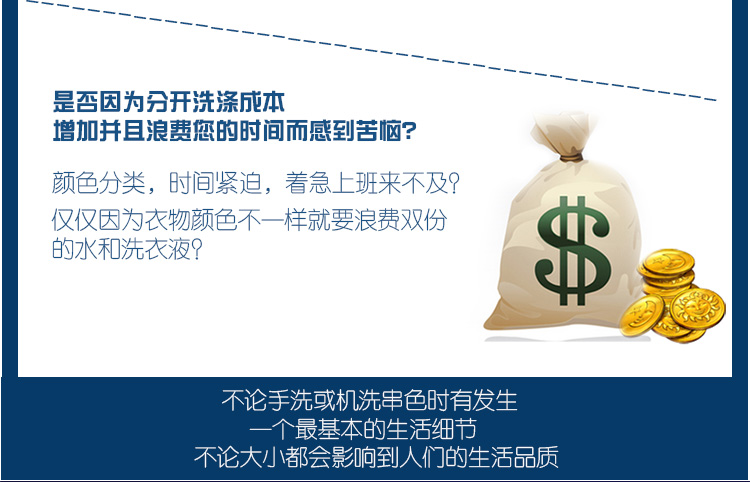 是否因为分开洗涤成本
增加并且浪费您的时间而感到苦恼?

颜色分类，时间紧迫，着急上班来不及?
仅仅因为衣物颜色不一样就要浪费双份的水和洗衣液?

$

不论手洗或机洗串色时有发生
一个最基本的生活细节
不论大小都会影响到人们的生活品质